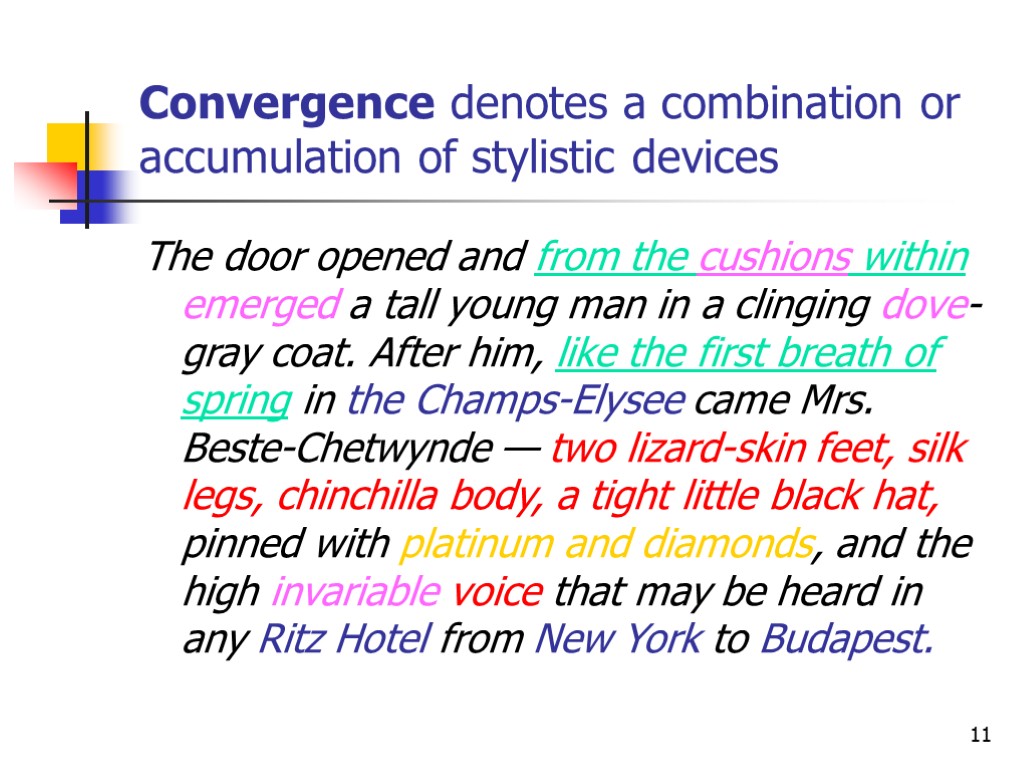 Convergence denotes a combination or accumulation of stylistic devices

The door opened and from the cushions within emerged a tall young man in a clinging dove-gray coat. After him, like the first breath of spring in the Champs-Elysee came Mrs. Beste-Chetwynde — two lizard-skin feet, silk legs, chinchilla body, a tight little black hat, pinned with platinum and diamonds, and the high invariable voice that may be heard in any Ritz Hotel from New York to Budapest.

11